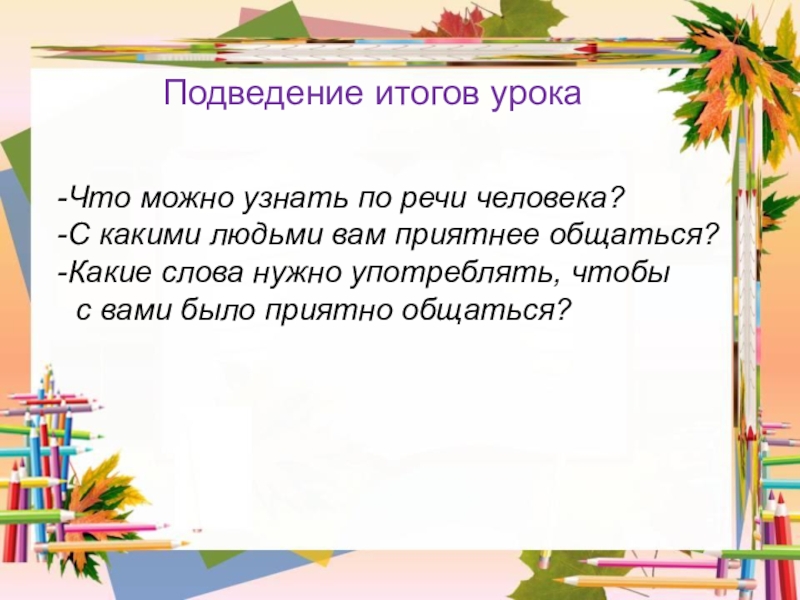 Подведение итогов урока

-Что можно узнать по речи человека?
-С какими людьми вам приятнее общаться?
-Какие слова нужно употреблять, чтобы с вами было приятно общаться?